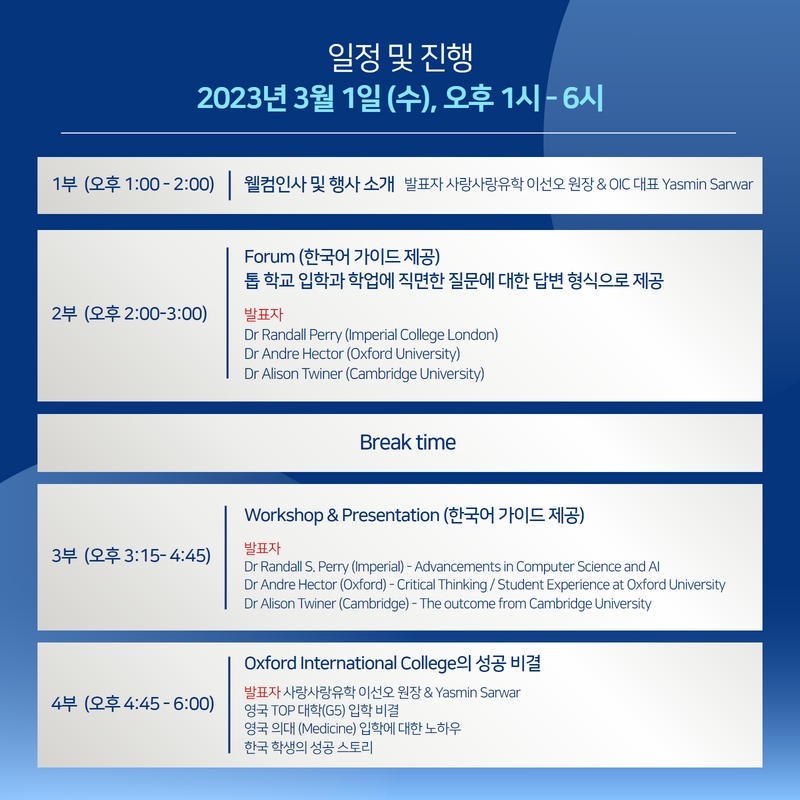 일정 및 진행
2023년 3월 1일 (수), 오후 1시 - 6시

1부 (오후 1:00 - 2:00)

웰컴인사 및 행사 소개 발표자 사랑사랑유학 이선오 원장 & OIC 대표 Yasmin Sarwar

2부 (오후 2:00-3:00)

Forum (한국어 가이드 제공)
톱 학교 입학과 학업에 직면한 질문에 대한 답변 형식으로 제공

발표자
Dr Randall Perry (Imperial College London)
Dr Andre Hector (Oxford University)
Dr Alison Twiner (Cambridge University)

Break time

3부 (오후 3:15- 4:45)

Workshop & Presentation (한국어 가이드 제공)

발표자
Dr Randall S. Perry (Imperial) - Advancements in Computer Science and AI
Dr Andre Hector (Oxford) - Critical Thinking / Student Experience at Oxford University
Dr Alison Twiner (Cambridge) - The outcome from Cambridge University

4부 (오후 4:45 - 6:00)

Oxford International College의 성공 비결

발표자 사랑사랑유학 이선오 원장 & Yasmin Sarwar
영국 TOP 대학(G5) 입학 비결
영국 의대 (Medicine) 입학에 대한 노하우
한국 학생의 성공 스토리